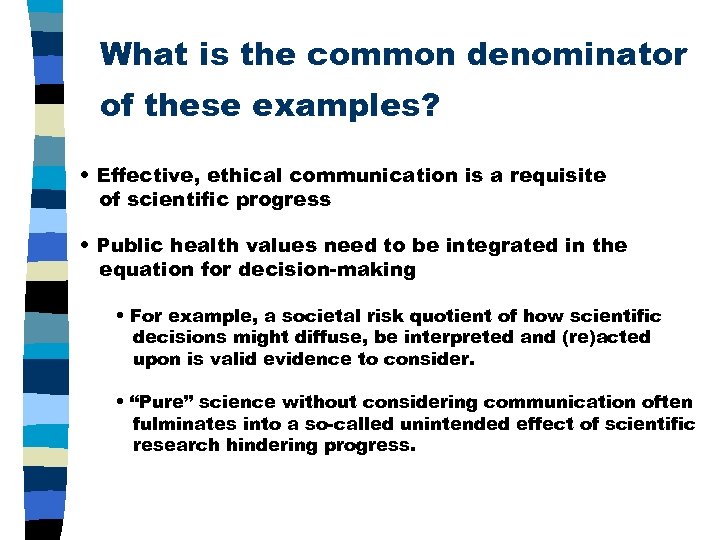 What is the common denominator of these examples?

• Effective, ethical communication is a requisite of scientific progress

• Public health values need to be integrated in the equation for decision-making

• For example, a societal risk quotient of how scientific decisions might diffuse, be interpreted and (re)acted upon is valid evidence to consider.

• “Pure” science without considering communication often fulminates into a so-called unintended effect of scientific research hindering progress.